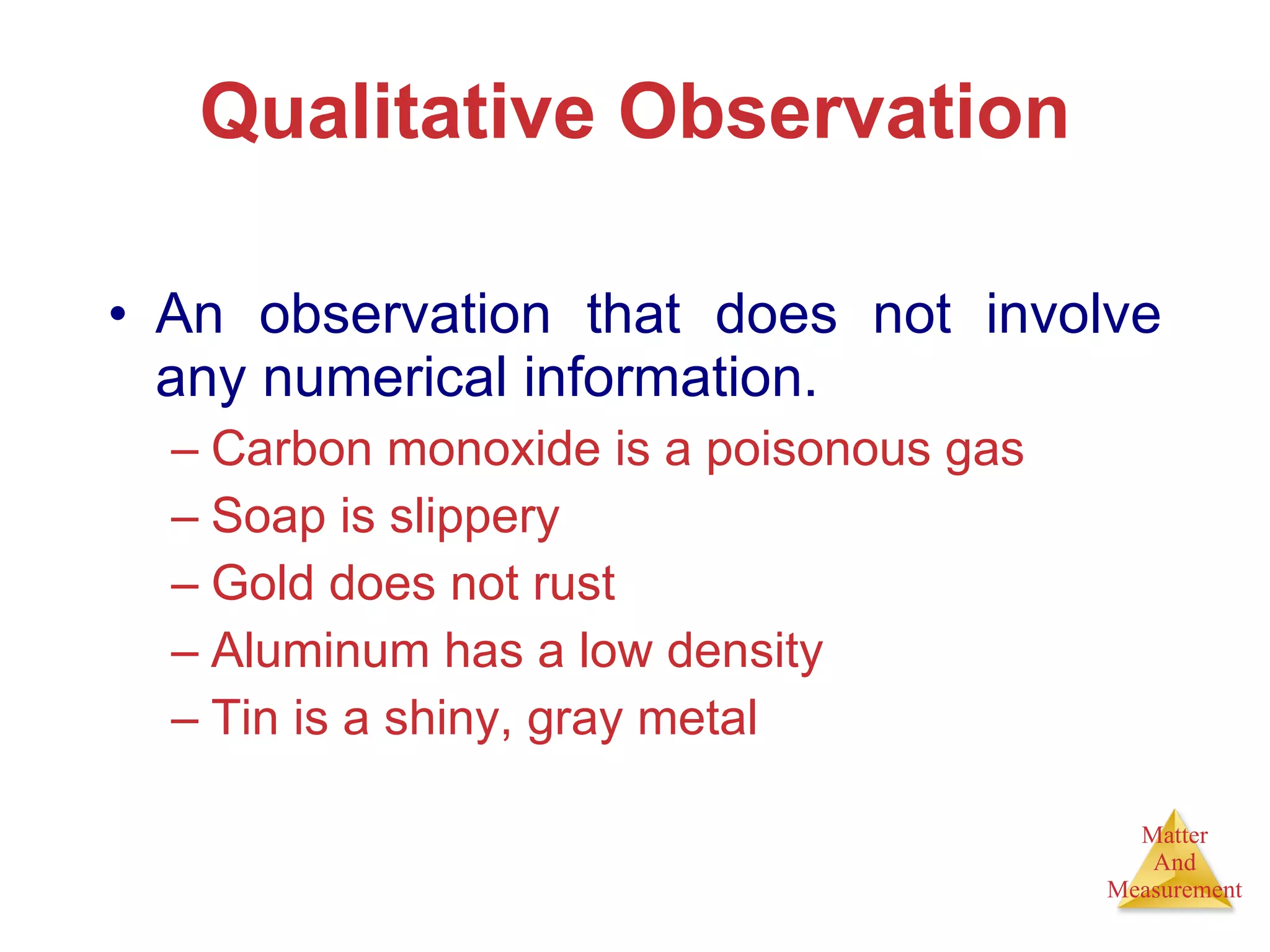 Qualitative Observation

• An observation that does not involve any numerical information.
– Carbon monoxide is a poisonous gas
– Soap is slippery
– Gold does not rust
– Aluminum has a low density
– Tin is a shiny, gray metal

Matter
And
Measurement